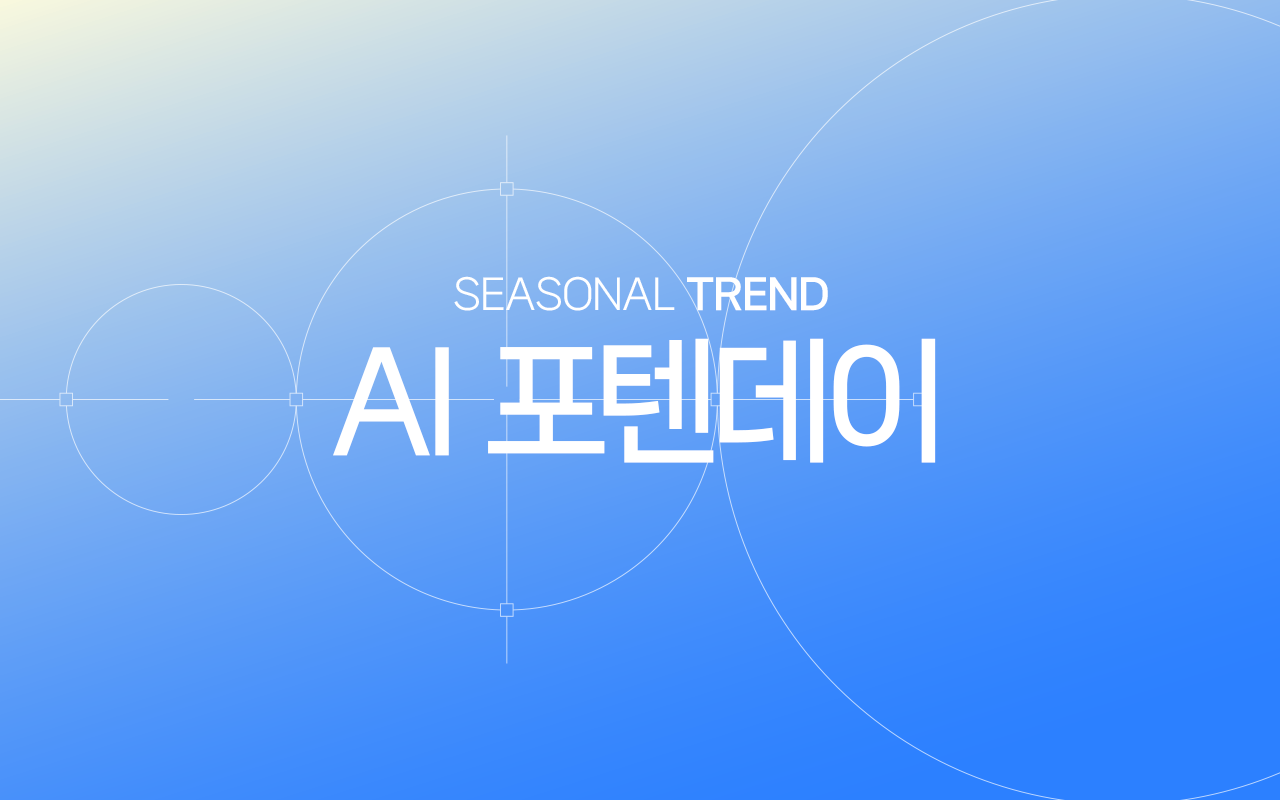 SEASONAL TREND
AI 포텐데이